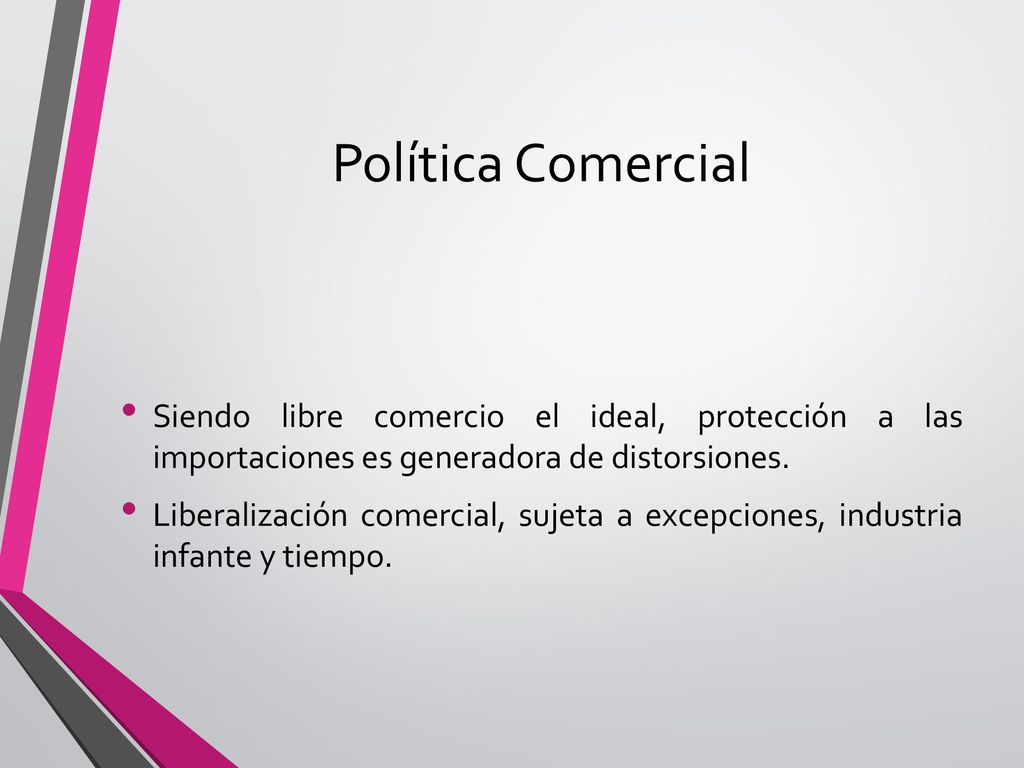 Política Comercial

• Siendo libre comercio el ideal, protección a las importaciones es generadora de distorsiones.

• Liberalización comercial, sujeta a excepciones, industria infante y tiempo.